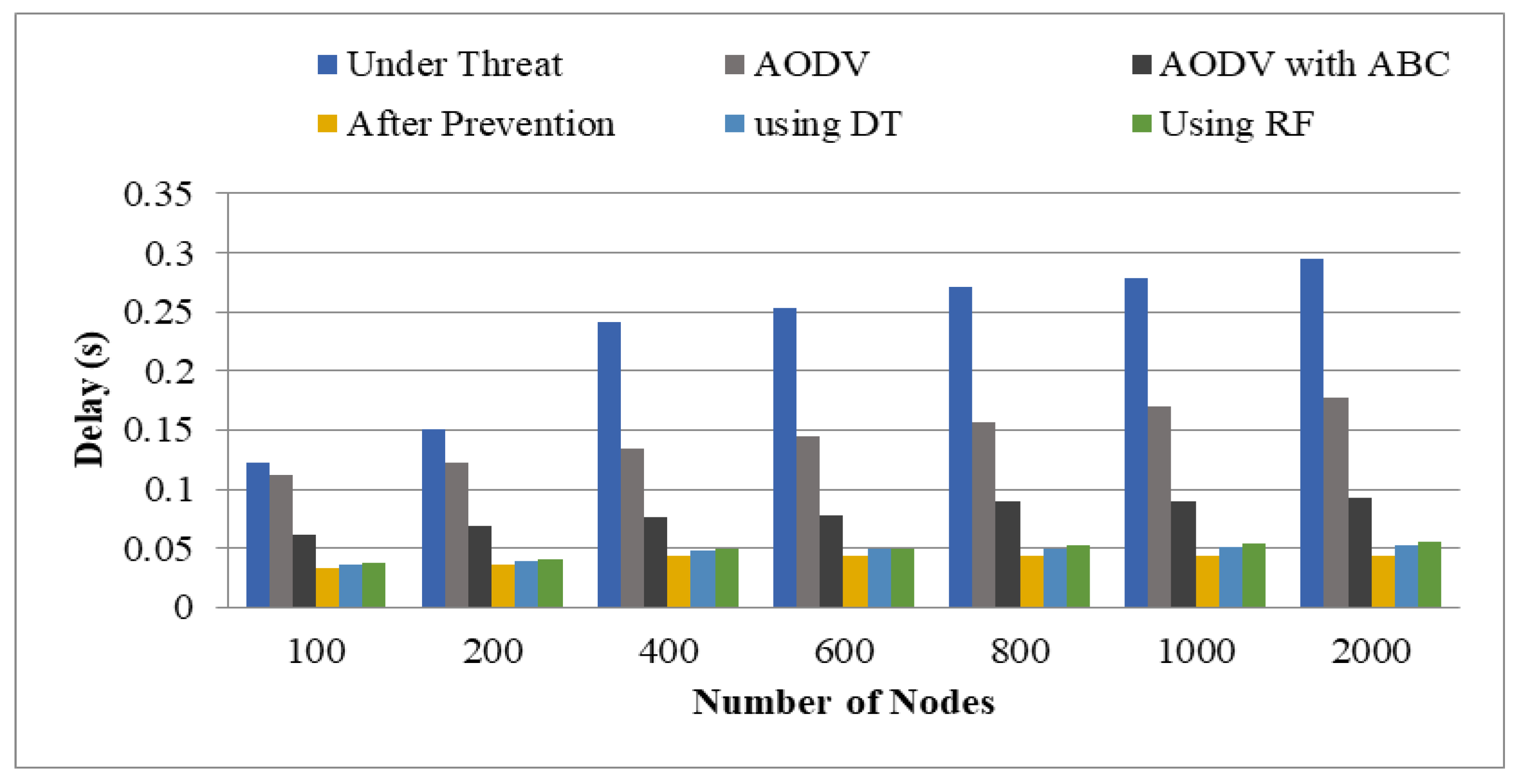 Under Threat
AODV
AODV with ABC
After Prevention
using DT
Using RF

Delay (s)

0.35
0.3
0.25
0.2
0.15
0.1
0.05
0

100
200
400
600
800
1000
2000

Number of Nodes